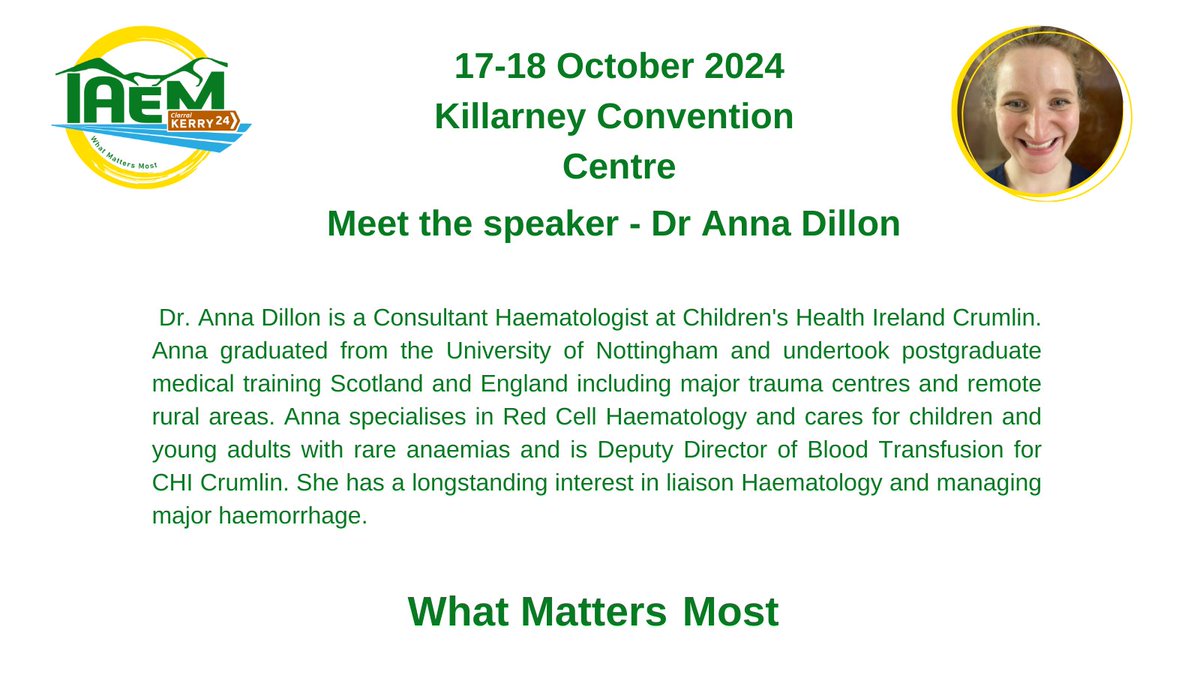 IAEM
Ciarraí
KERRY 24
What Matters Most

17-18 October 2024
Killarney Convention Centre

Meet the speaker - Dr Anna Dillon

Dr. Anna Dillon is a Consultant Haematologist at Children's Health Ireland Crumlin. Anna graduated from the University of Nottingham and undertook postgraduate medical training Scotland and England including major trauma centres and remote rural areas. Anna specialises in Red Cell Haematology and cares for children and young adults with rare anaemias and is Deputy Director of Blood Transfusion for CHI Crumlin. She has a longstanding interest in liaison Haematology and managing major haemorrhage.

What Matters Most